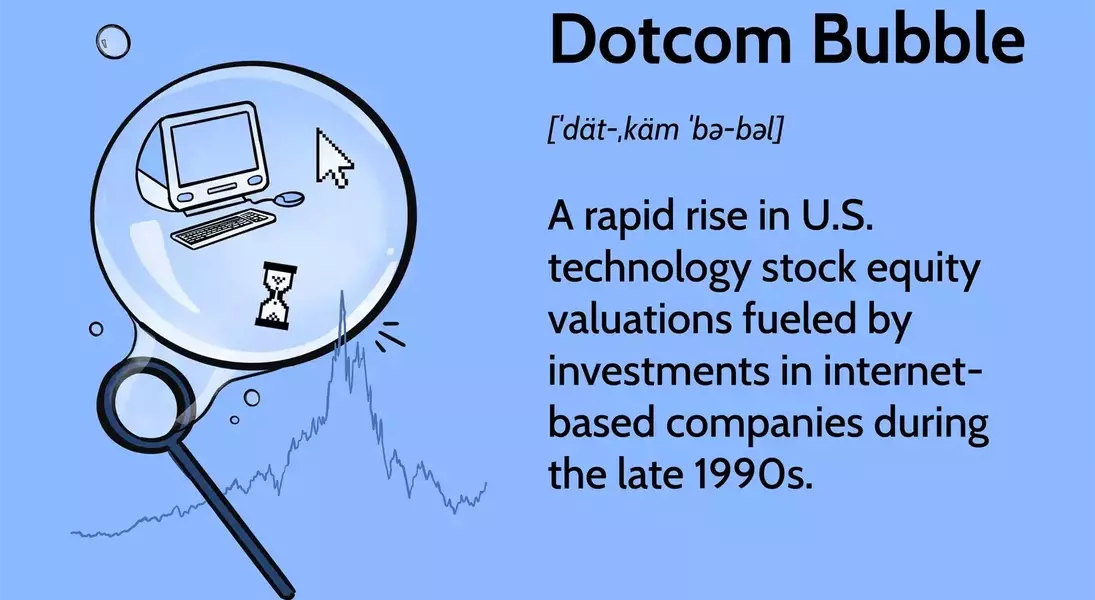 Dotcom Bubble

[ˈdät-ˌkäm ˈbə-bəl]

A rapid rise in U.S. technology stock equity valuations fueled by investments in internet-based companies during the late 1990s.